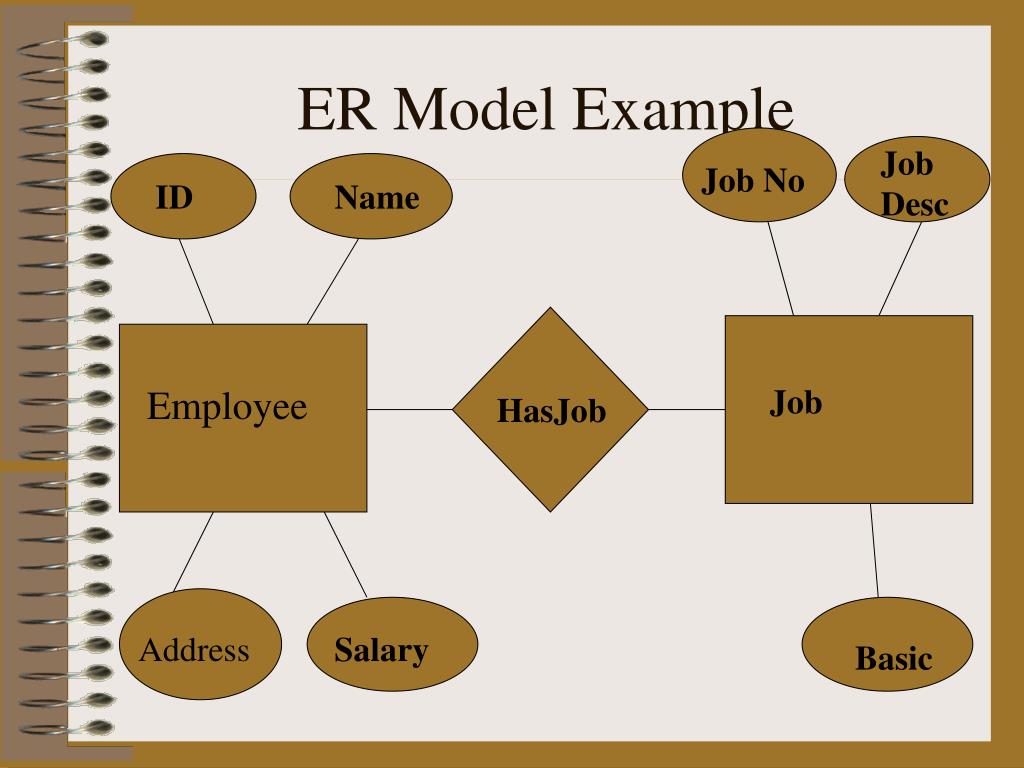 ER Model Example

ID

Name

Job No

Job Desc

Employee

HasJob

Job

Address

Salary

Basic